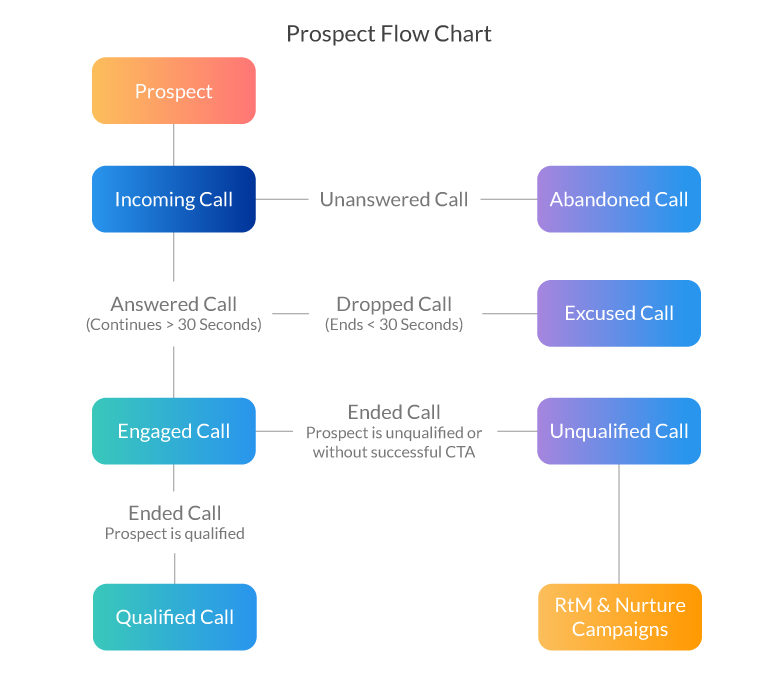 Prospect Flow Chart

Prospect

Incoming Call

Unanswered Call

Abandoned Call

Answered Call
(Continues > 30 Seconds)

Dropped Call
(Ends < 30 Seconds)

Excused Call

Engaged Call

Ended Call
Prospect is unqualified or without successful CTA

Unqualified Call

Ended Call
Prospect is qualified

Qualified Call

RtM & Nurture Campaigns